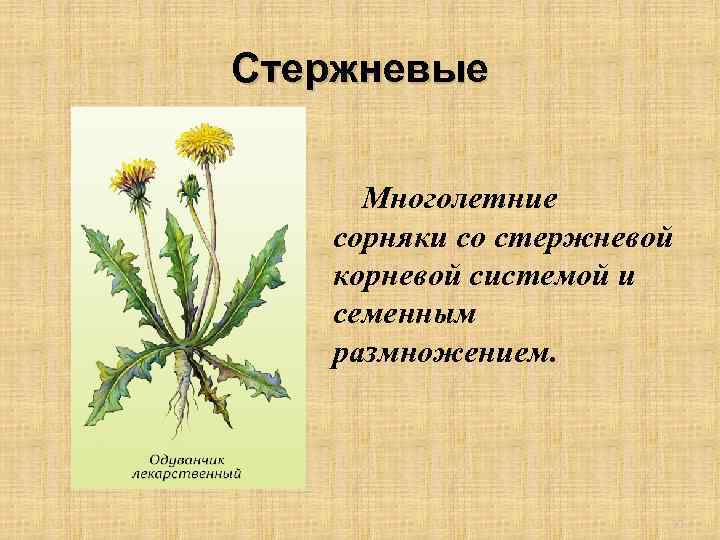 Стержневые

Одуванчик лекарственный

Многолетние сорняки со стержневой корневой системой и семенным размножением.